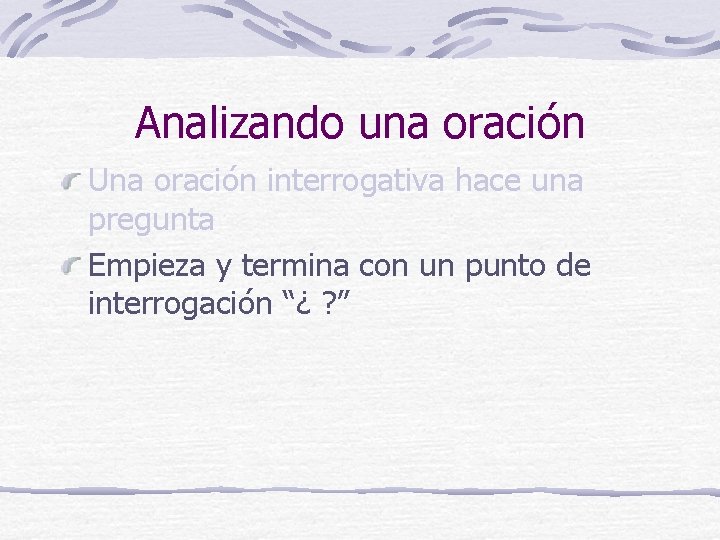 Analizando una oración

Una oración interrogativa hace una pregunta

Empieza y termina con un punto de interrogación “¿ ?”